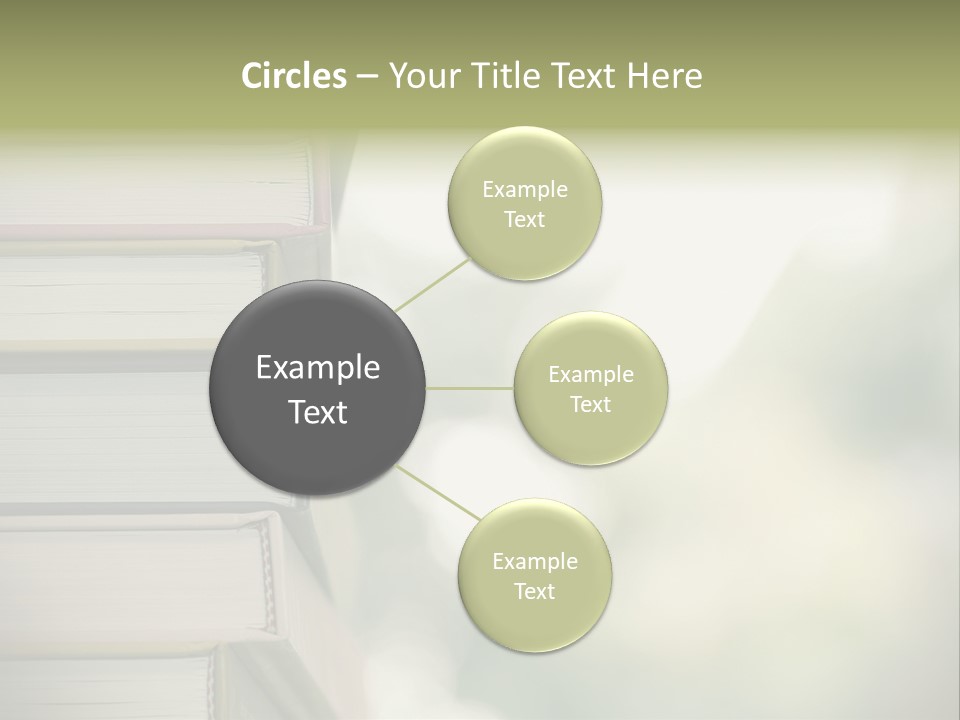 Circles – Your Title Text Here

Example Text

Example Text

Example Text

Example Text